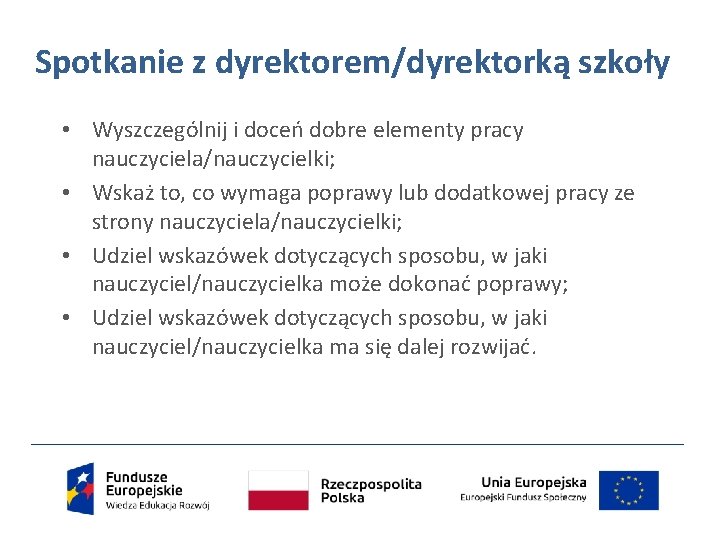 Spotkanie z dyrektorem/dyrektorką szkoły

• Wyszczególnij i doceń dobre elementy pracy nauczyciela/nauczycielki;
• Wskaż to, co wymaga poprawy lub dodatkowej pracy ze strony nauczyciela/nauczycielki;
• Udziel wskazówek dotyczących sposobu, w jaki nauczyciel/nauczycielka może dokonać poprawy;
• Udziel wskazówek dotyczących sposobu, w jaki nauczyciel/nauczycielka ma się dalej rozwijać.

Fundusze Europejskie
Wiedza Edukacja Rozwój

Rzeczpospolita Polska

Unia Europejska
Europejski Fundusz Społeczny